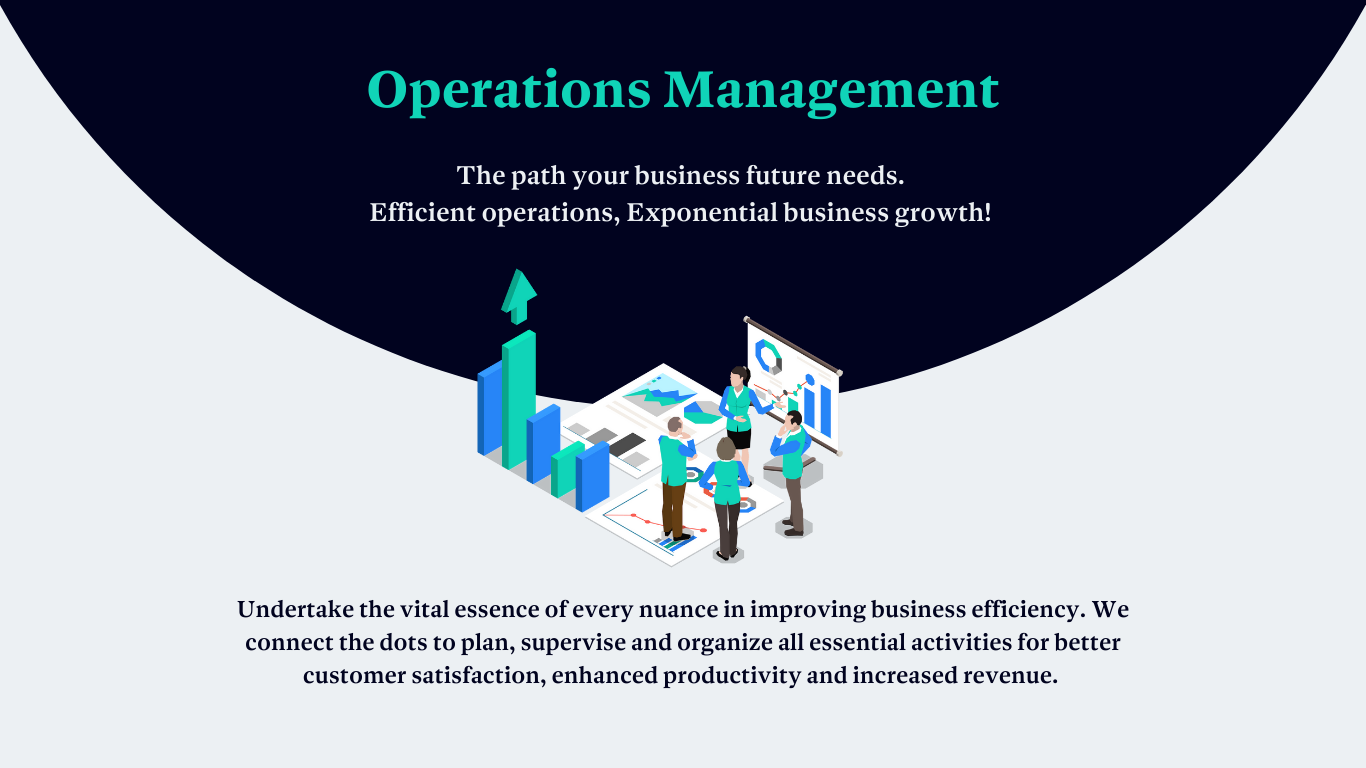 Operations Management

The path your business future needs.
Efficient operations, Exponential business growth!

Undertake the vital essence of every nuance in improving business efficiency. We connect the dots to plan, supervise and organize all essential activities for better customer satisfaction, enhanced productivity and increased revenue.